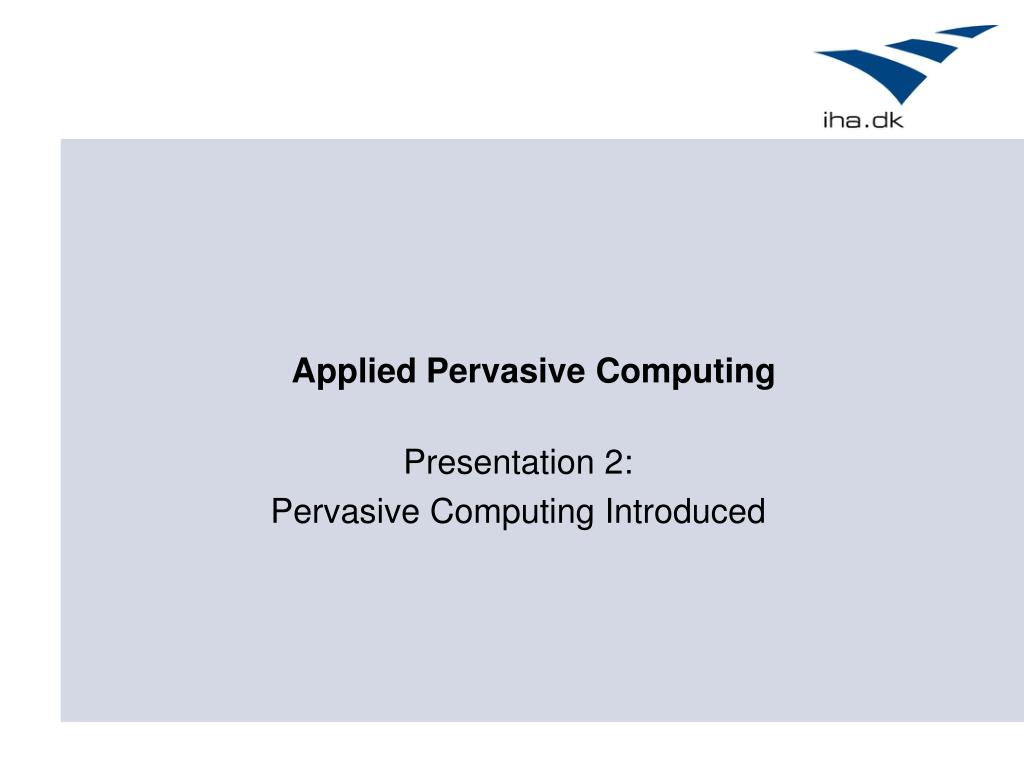 iha.dk

Applied Pervasive Computing

Presentation 2:
Pervasive Computing Introduced